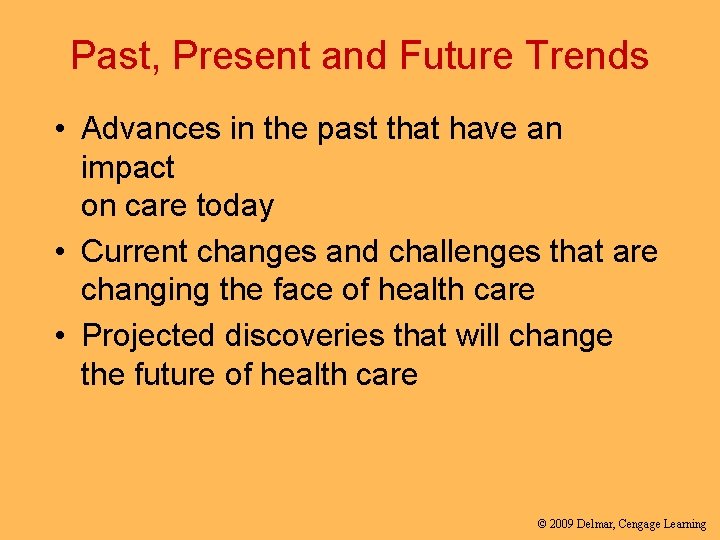 Past, Present and Future Trends

• Advances in the past that have an impact on care today

• Current changes and challenges that are changing the face of health care

• Projected discoveries that will change the future of health care

© 2009 Delmar, Cengage Learning